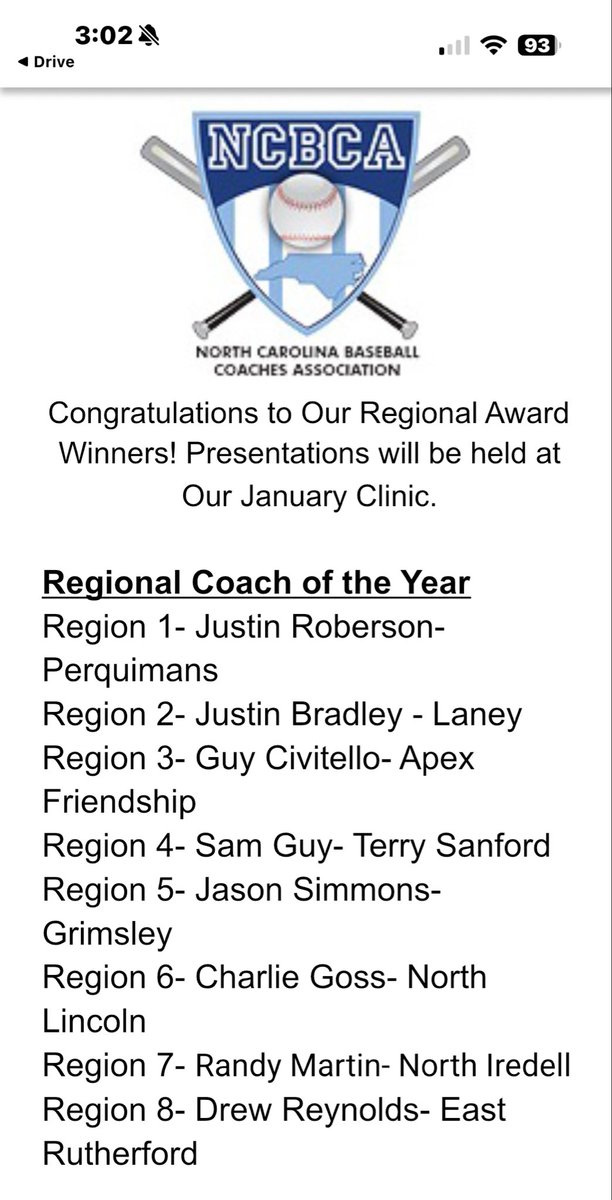 3:02
◀ Drive
93

NCBCA
NORTH CAROLINA BASEBALL COACHES ASSOCIATION

Congratulations to Our Regional Award Winners! Presentations will be held at Our January Clinic.

Regional Coach of the Year
Region 1- Justin Roberson- Perquimans
Region 2- Justin Bradley - Laney
Region 3- Guy Civitello- Apex Friendship
Region 4- Sam Guy- Terry Sanford
Region 5- Jason Simmons- Grimsley
Region 6- Charlie Goss- North Lincoln
Region 7- Randy Martin- North Iredell
Region 8- Drew Reynolds- East Rutherford